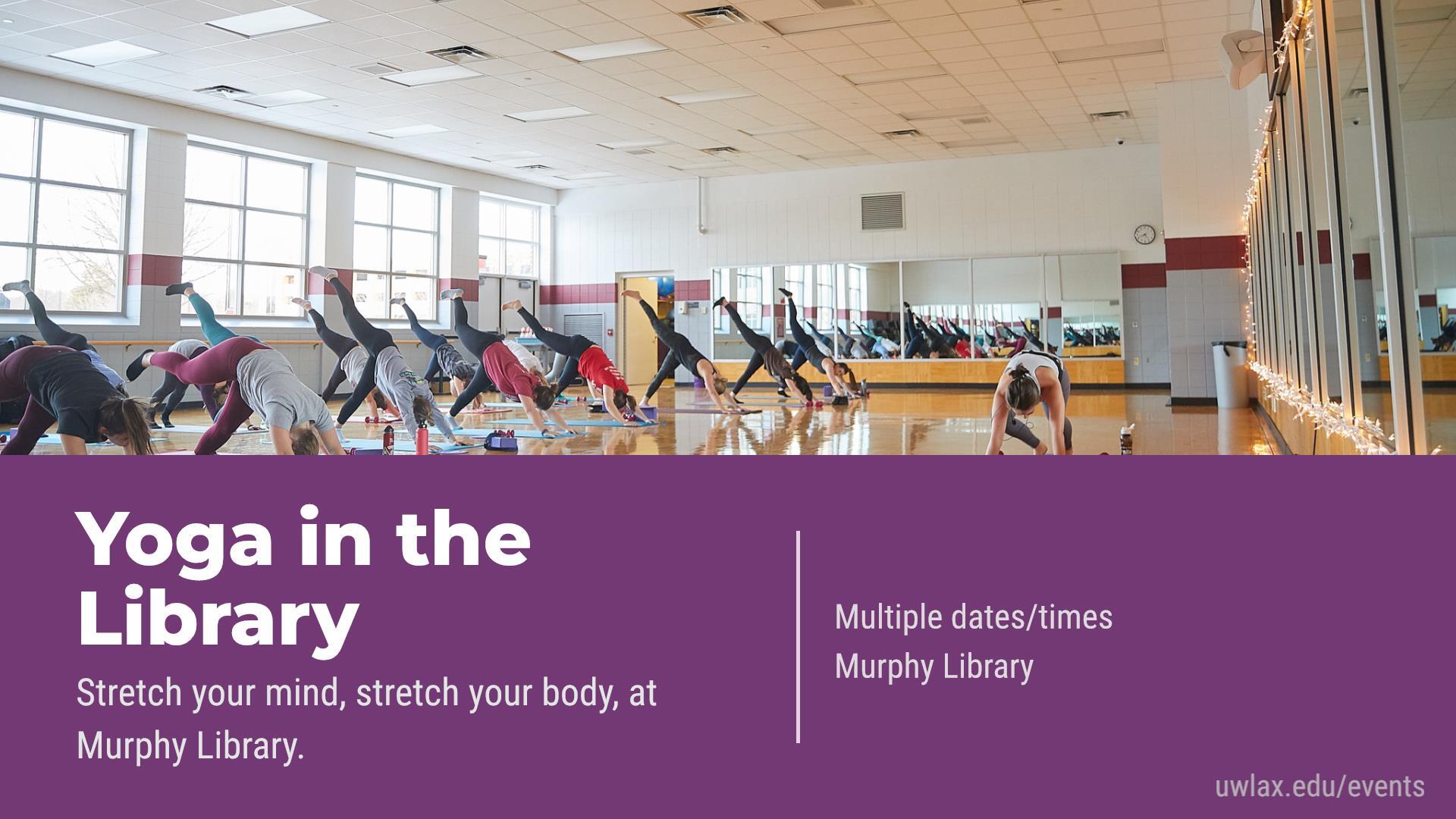 Yoga in the Library

Stretch your mind, stretch your body, at Murphy Library.

Multiple dates/times

Murphy Library

uwlax.edu/events